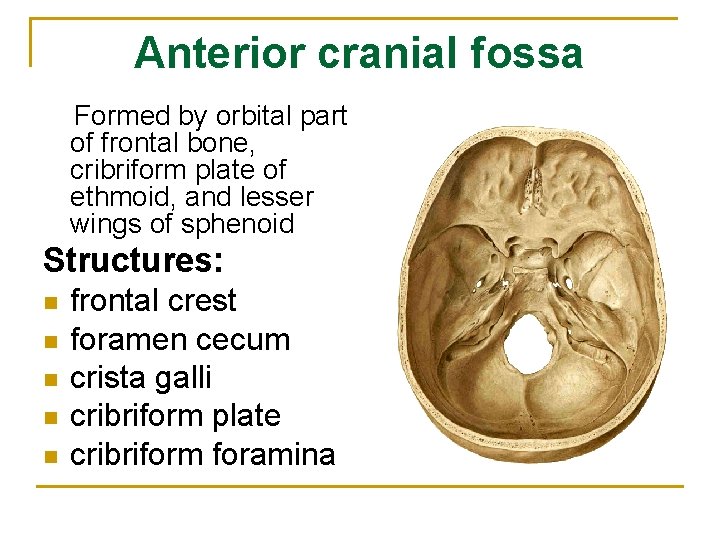 Anterior cranial fossa

Formed by orbital part of frontal bone, cribriform plate of ethmoid, and lesser wings of sphenoid

Structures:
- frontal crest
- foramen cecum
- crista galli
- cribriform plate
- cribriform foramina